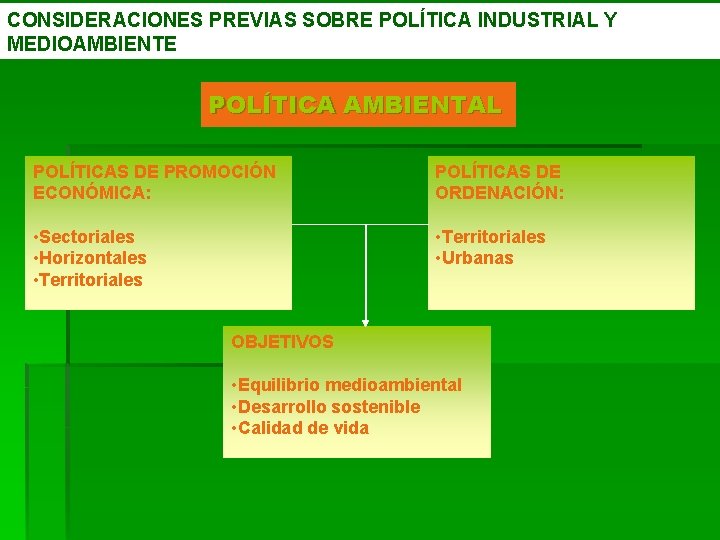 CONSIDERACIONES PREVIAS SOBRE POLÍTICA INDUSTRIAL Y MEDIOAMBIENTE

POLÍTICA AMBIENTAL

POLÍTICAS DE PROMOCIÓN ECONÓMICA:

•Sectoriales
•Horizontales
•Territoriales

POLÍTICAS DE ORDENACIÓN:

•Territoriales
•Urbanas

OBJETIVOS

•Equilibrio medioambiental
•Desarrollo sostenible
•Calidad de vida